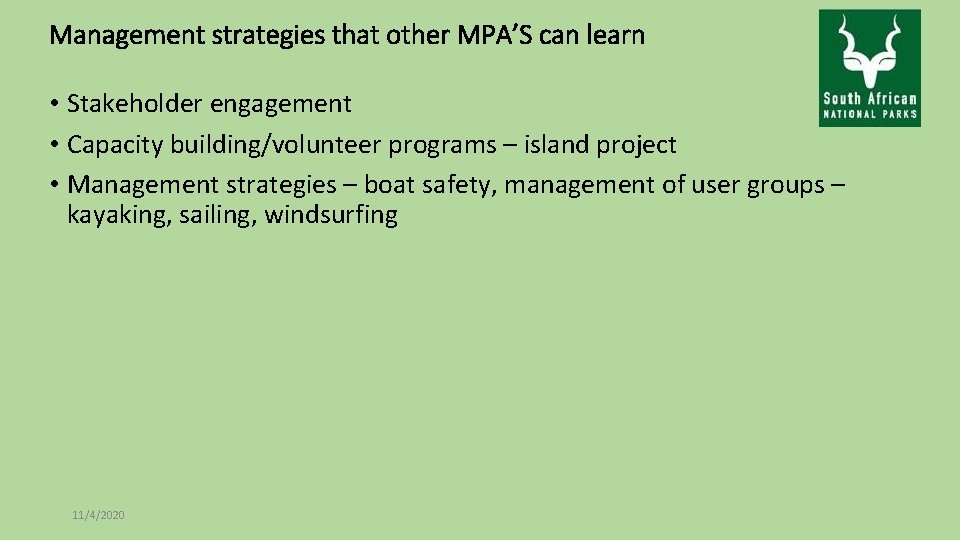 Management strategies that other MPA'S can learn

South African
NATIONAL PARKS

• Stakeholder engagement
• Capacity building/volunteer programs – island project
• Management strategies – boat safety, management of user groups – kayaking, sailing, windsurfing

11/4/2020